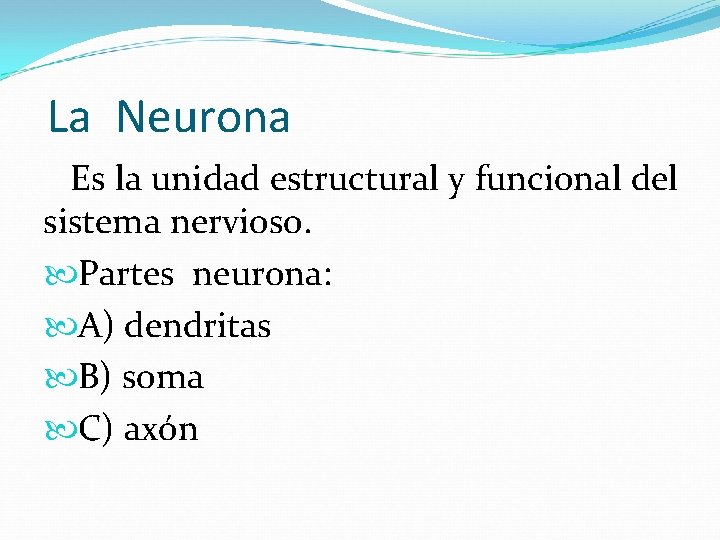 La Neurona

Es la unidad estructural y funcional del sistema nervioso.

Partes neurona:

A) dendritas

B) soma

C) axón